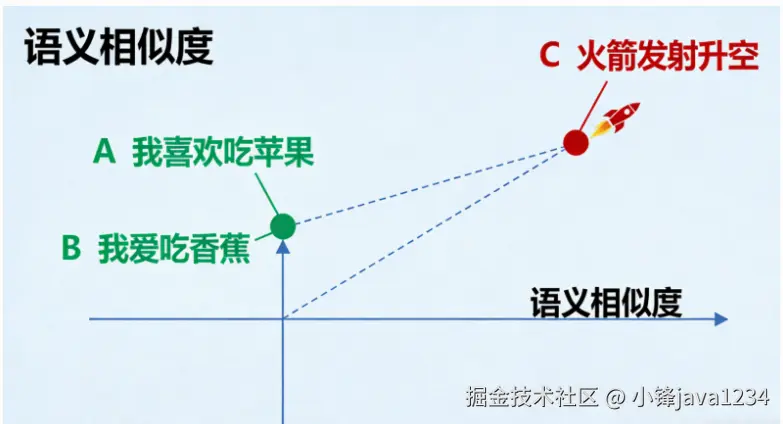 语义相似度

C 火箭发射升空

A 我喜欢吃苹果

B 我爱吃香蕉

语义相似度

掘金技术社区 @ 小锋java1234